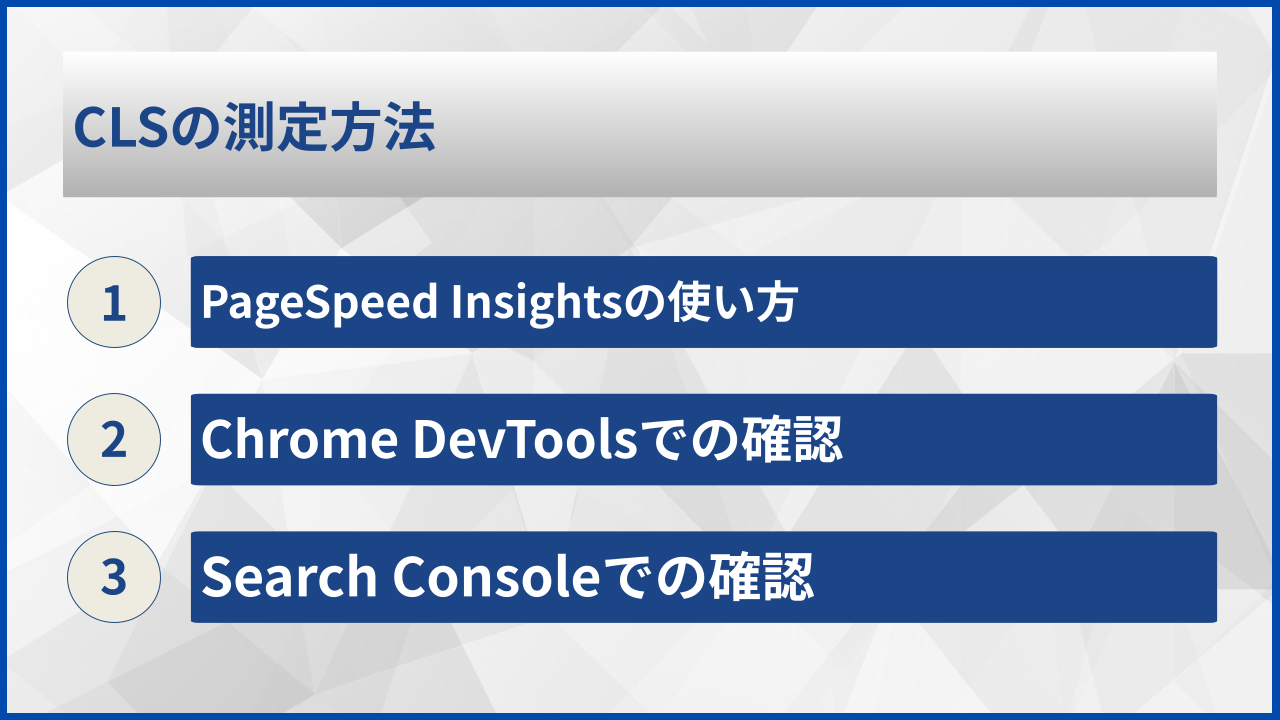 CLSの測定方法

1 PageSpeed Insightsの使い方

2 Chrome DevToolsでの確認

3 Search Consoleでの確認